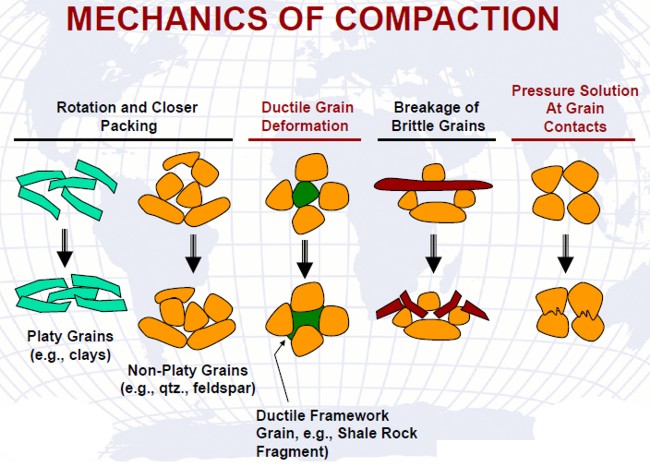 MECHANICS OF COMPACTION

Rotation and Closer Packing

Ductile Grain Deformation

Breakage of Brittle Grains

Pressure Solution At Grain Contacts

Platy Grains (e.g., clays)

Non-Platy Grains (e.g., qtz., feldspar)

Ductile Framework Grain, e.g., Shale Rock Fragment)